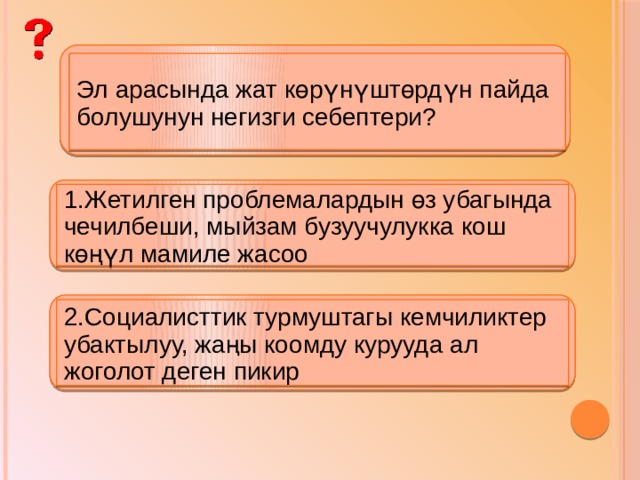 ?

Эл арасында жат көрүнүштөрдүн пайда болушунун негизги себептери?

1.Жетилген проблемалардын өз убагында чечилбеши, мыйзам бузуучулукка кош көңүл мамиле жасоо

2.Социалисттик турмуштагы кемчиликтер убактылуу, жаңы коомду курууда ал жоголот деген пикир